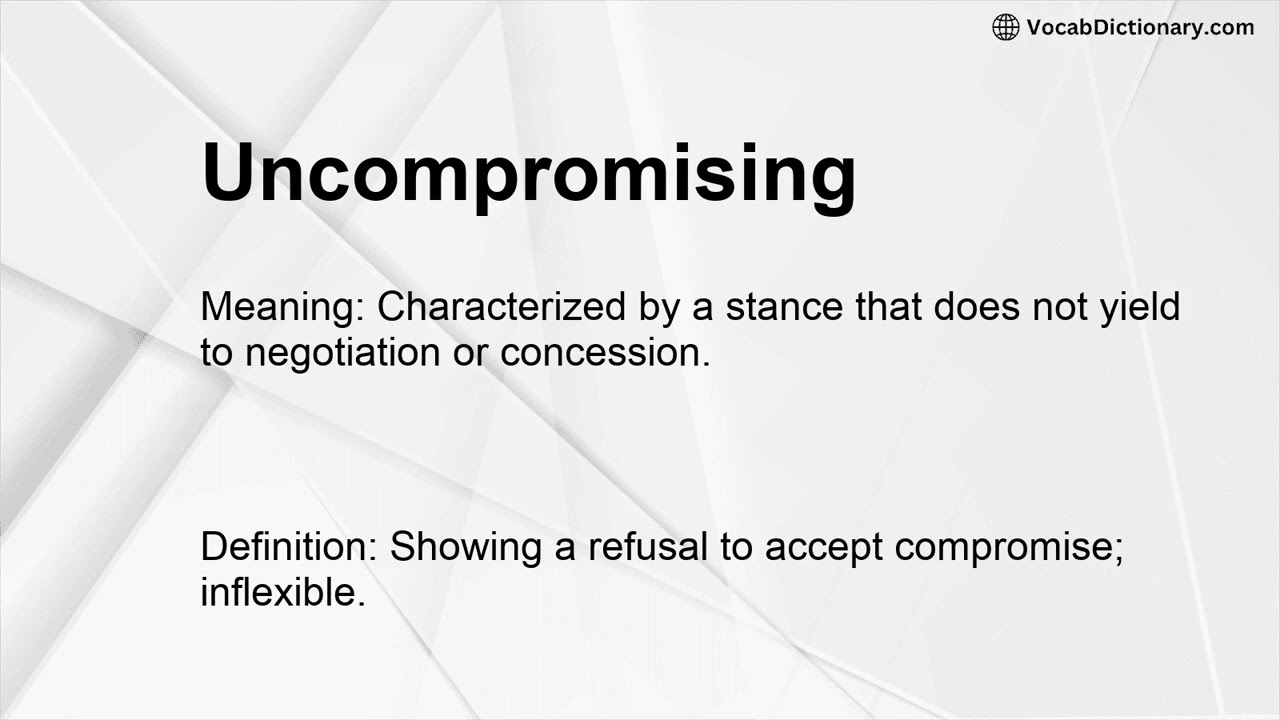 VocabDictionary.com

Uncompromising

Meaning: Characterized by a stance that does not yield to negotiation or concession.

Definition: Showing a refusal to accept compromise; inflexible.